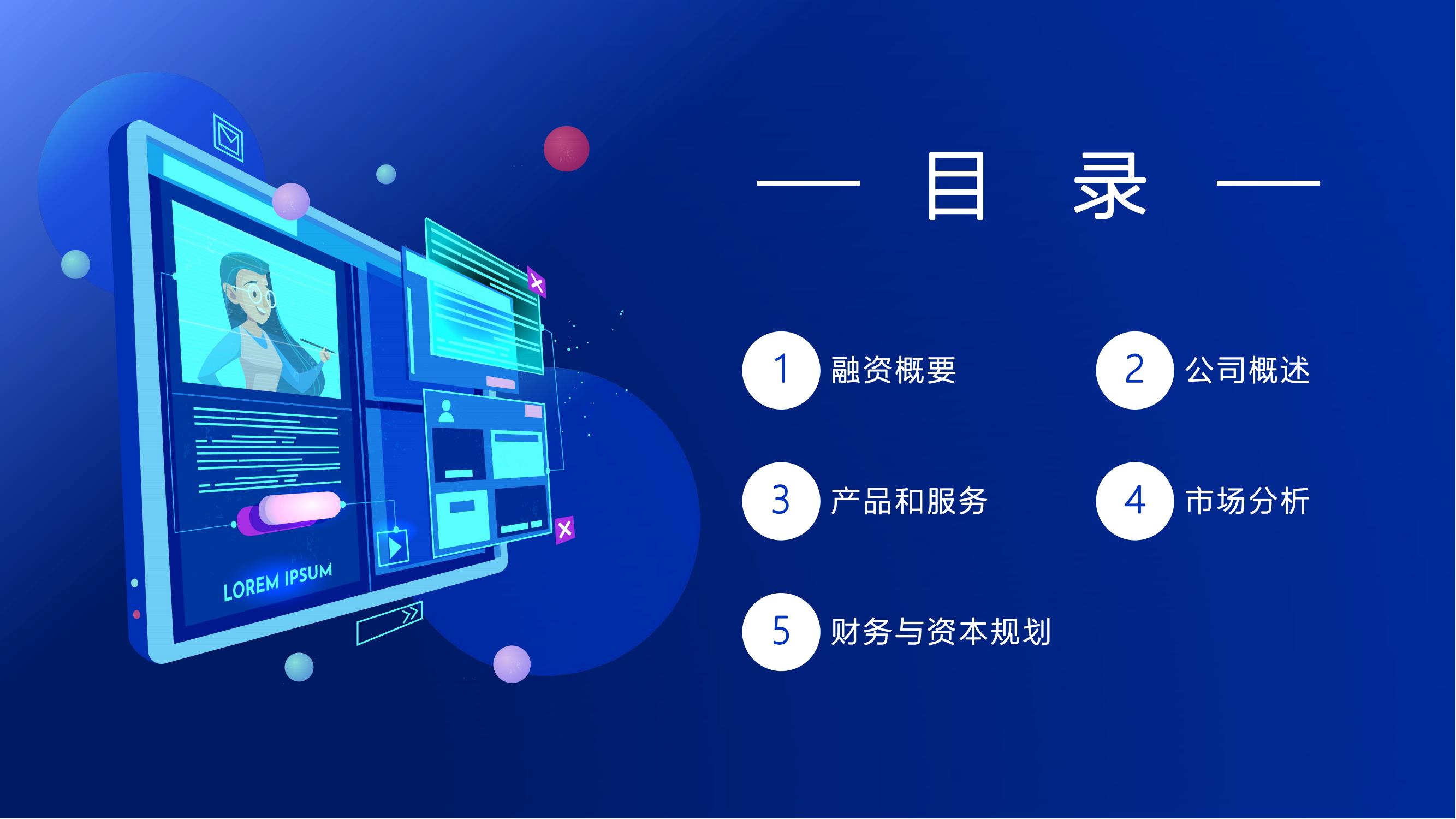 LOREM IPSUM

目　录

1 融资概要

2 公司概述

3 产品和服务

4 市场分析

5 财务与资本规划